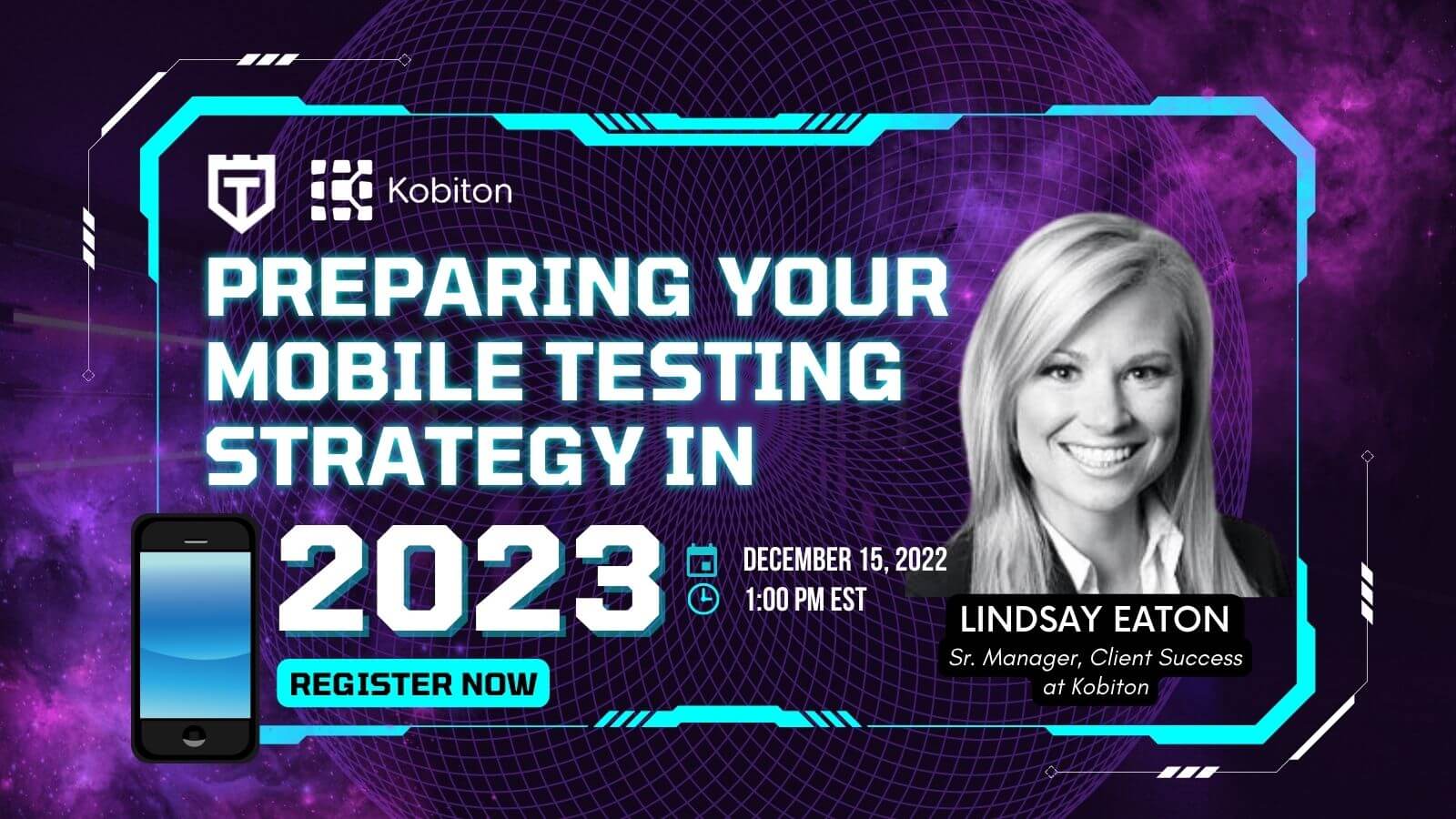 T

Kobiton

PREPARING YOUR MOBILE TESTING STRATEGY IN 2023

DECEMBER 15, 2022
1:00 PM EST

REGISTER NOW

LINDSAY EATON
Sr. Manager, Client Success at Kobiton